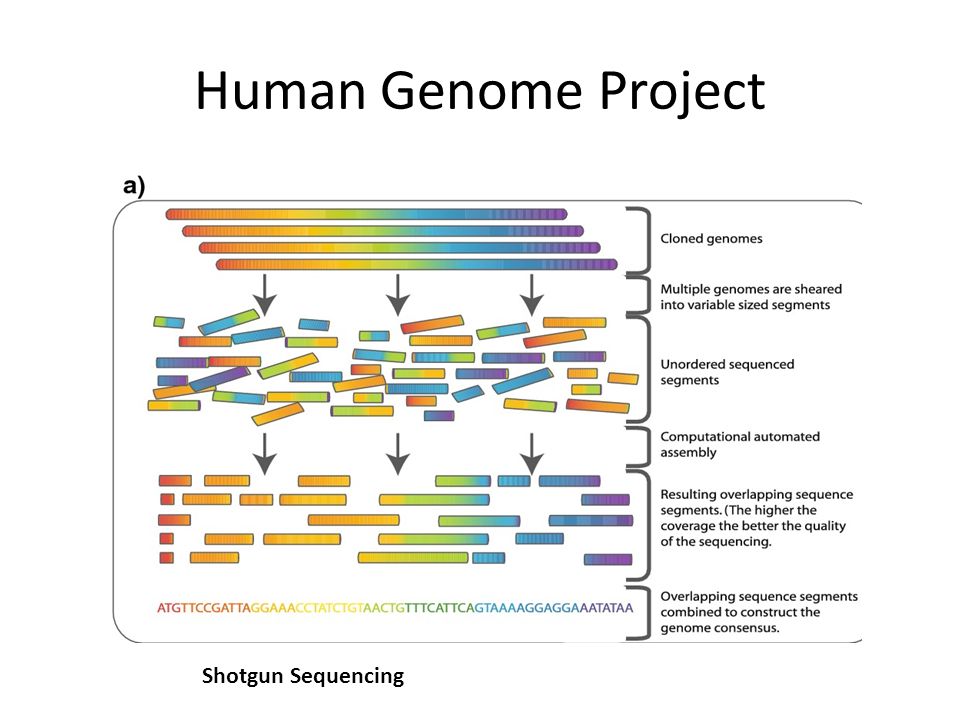 Human Genome Project

a)

Cloned genomes

Multiple genomes are sheared into variable sized segments

Unordered sequenced segments

Computational automated assembly

Resulting overlapping sequence segments. (The higher the coverage the better the quality of the sequencing.

ATGTTCCGATTAGGAAACCTATCTGTAACTGTTTCATTCAGTAAAAGGAGGAAATATAA

Overlapping sequence segments combined to construct the genome consensus.

Shotgun Sequencing